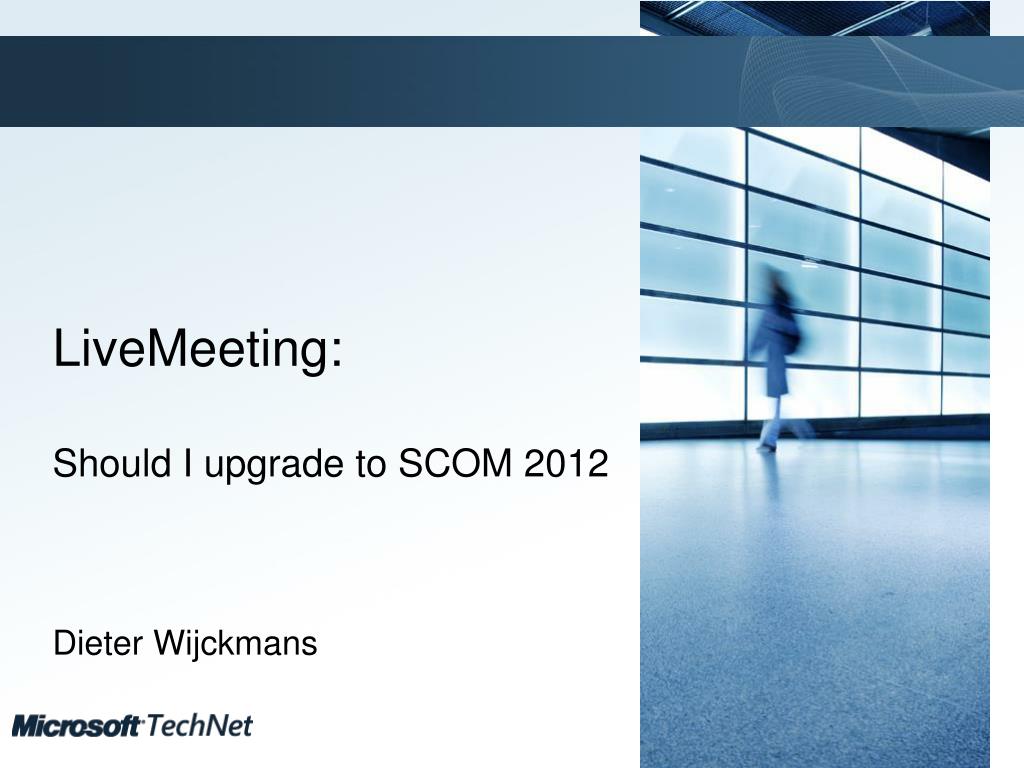 LiveMeeting:

Should I upgrade to SCOM 2012

Dieter Wijckmans

Microsoft TechNet